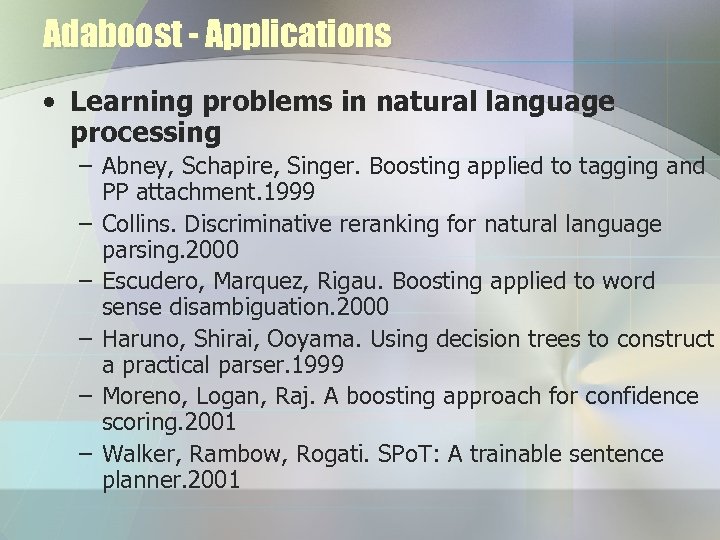 Adaboost - Applications

• Learning problems in natural language processing
– Abney, Schapire, Singer. Boosting applied to tagging and PP attachment.1999
– Collins. Discriminative reranking for natural language parsing.2000
– Escudero, Marquez, Rigau. Boosting applied to word sense disambiguation.2000
– Haruno, Shirai, Ooyama. Using decision trees to construct a practical parser.1999
– Moreno, Logan, Raj. A boosting approach for confidence scoring.2001
– Walker, Rambow, Rogati. SPoT: A trainable sentence planner.2001